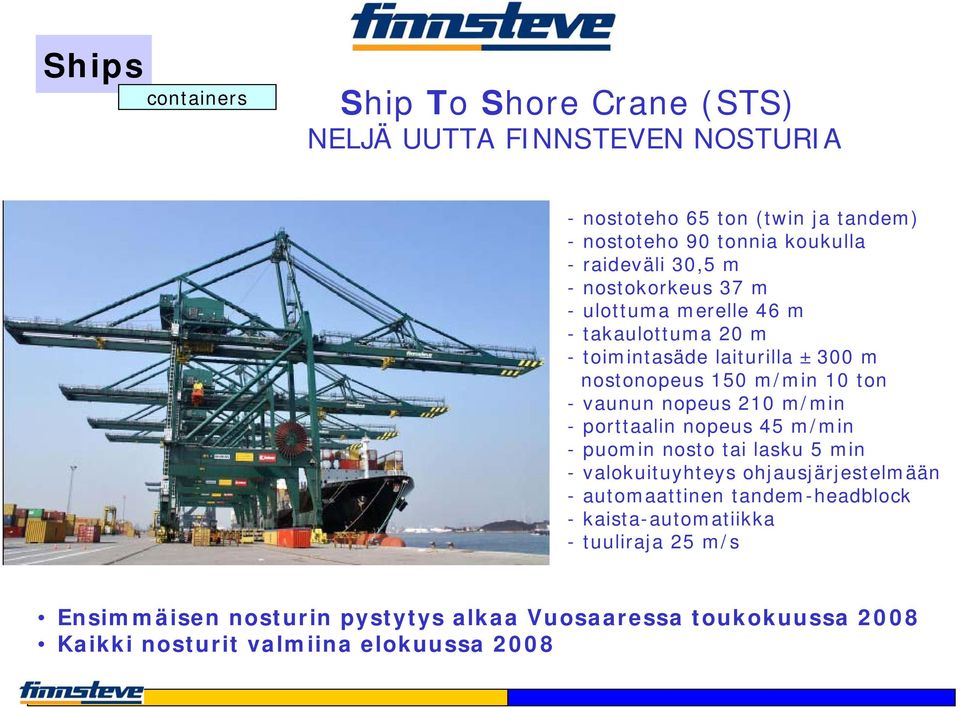 finnsteve

Ships

containers

Ship To Shore Crane (STS)
NELJÄ UUTTA FINNSTEVEN NOSTURIA

- nostoteho 65 ton (twin ja tandem)
- nostoteho 90 tonnia koukulla
- raideväli 30,5 m
- nostokorkeus 37 m
- ulottuma merelle 46 m
- takaulottuma 20 m
- toimintasäde laiturilla ± 300 m
nostonopeus 150 m/min 10 ton
- vaunun nopeus 210 m/min
- porttaalin nopeus 45 m/min
- puomin nosto tai lasku 5 min
- valokuituyhteys ohjausjärjestelmään
- automaattinen tandem-headblock
- kaista-automatiikka
- tuuliraja 25 m/s

• Ensimmäisen nosturin pystytys alkaa Vuosaaressa toukokuussa 2008
• Kaikki nosturit valmiina elokuussa 2008

finnsteve